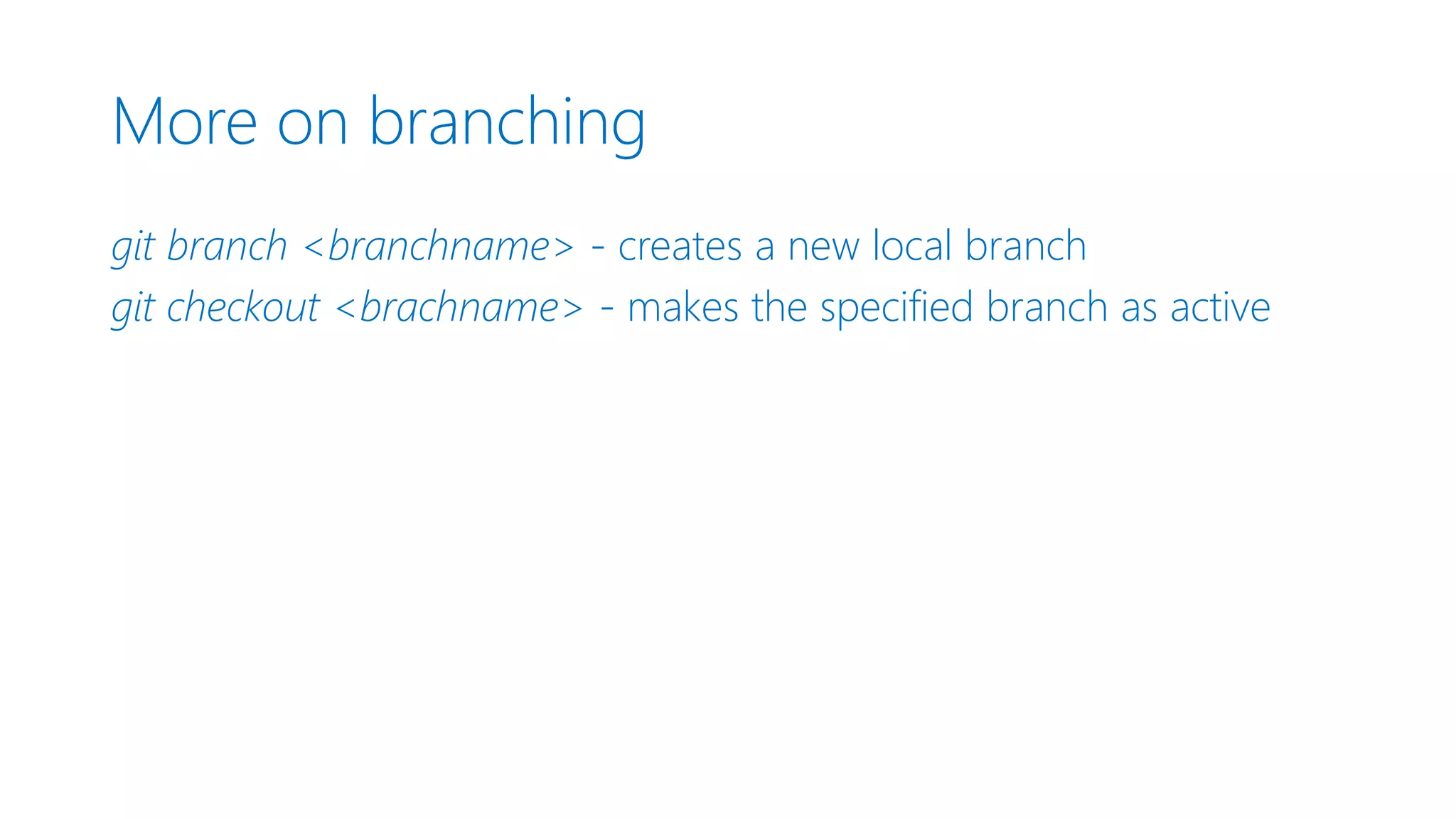 More on branching

git branch <branchname> - creates a new local branch
git checkout <brachname> - makes the specified branch as active